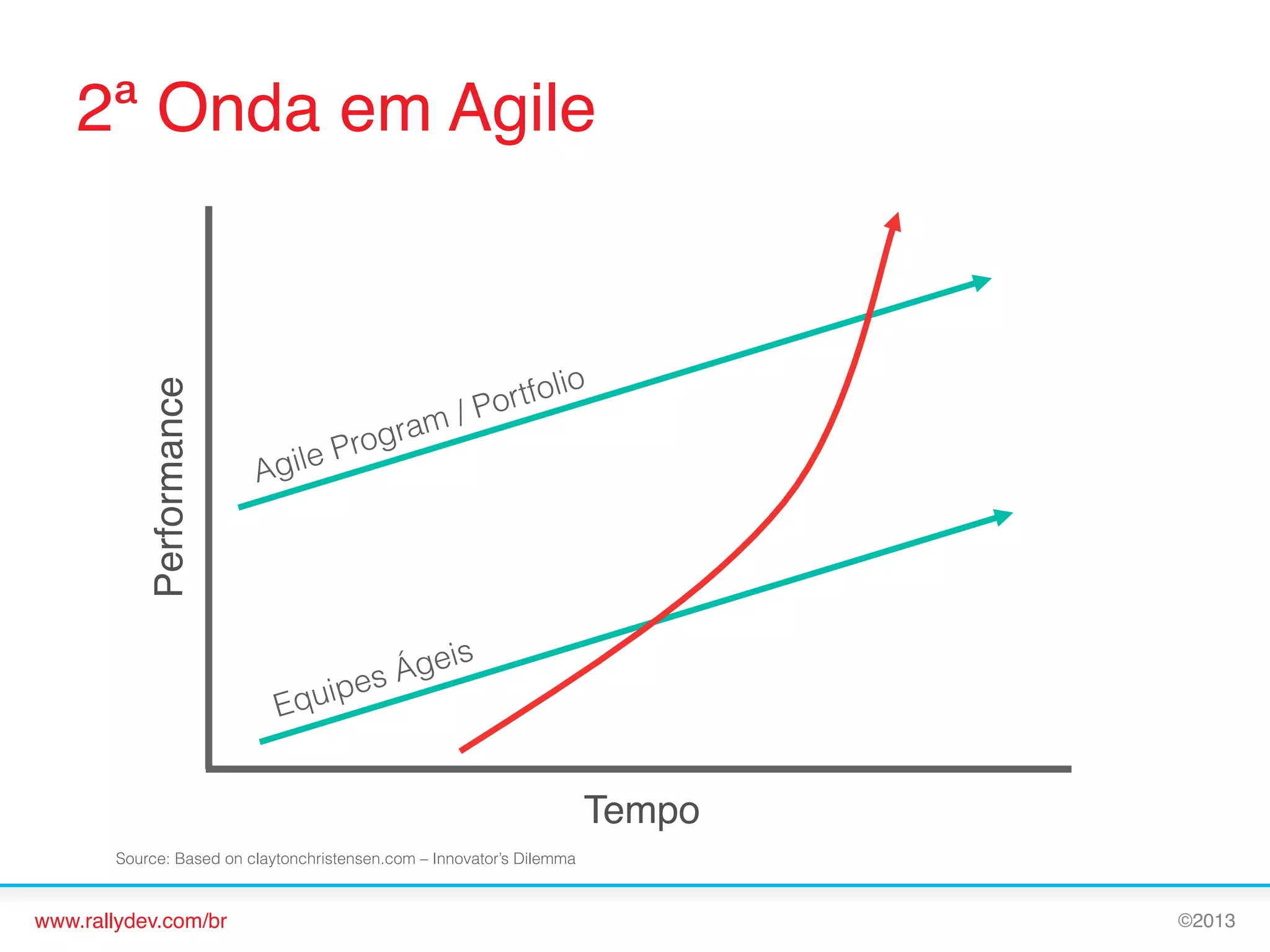 2ª Onda em Agile

Performance

Agile Program / Portfolio

Equipes Ágeis

Tempo

Source: Based on claytonchristensen.com – Innovator's Dilemma

www.rallydev.com/br

©2013